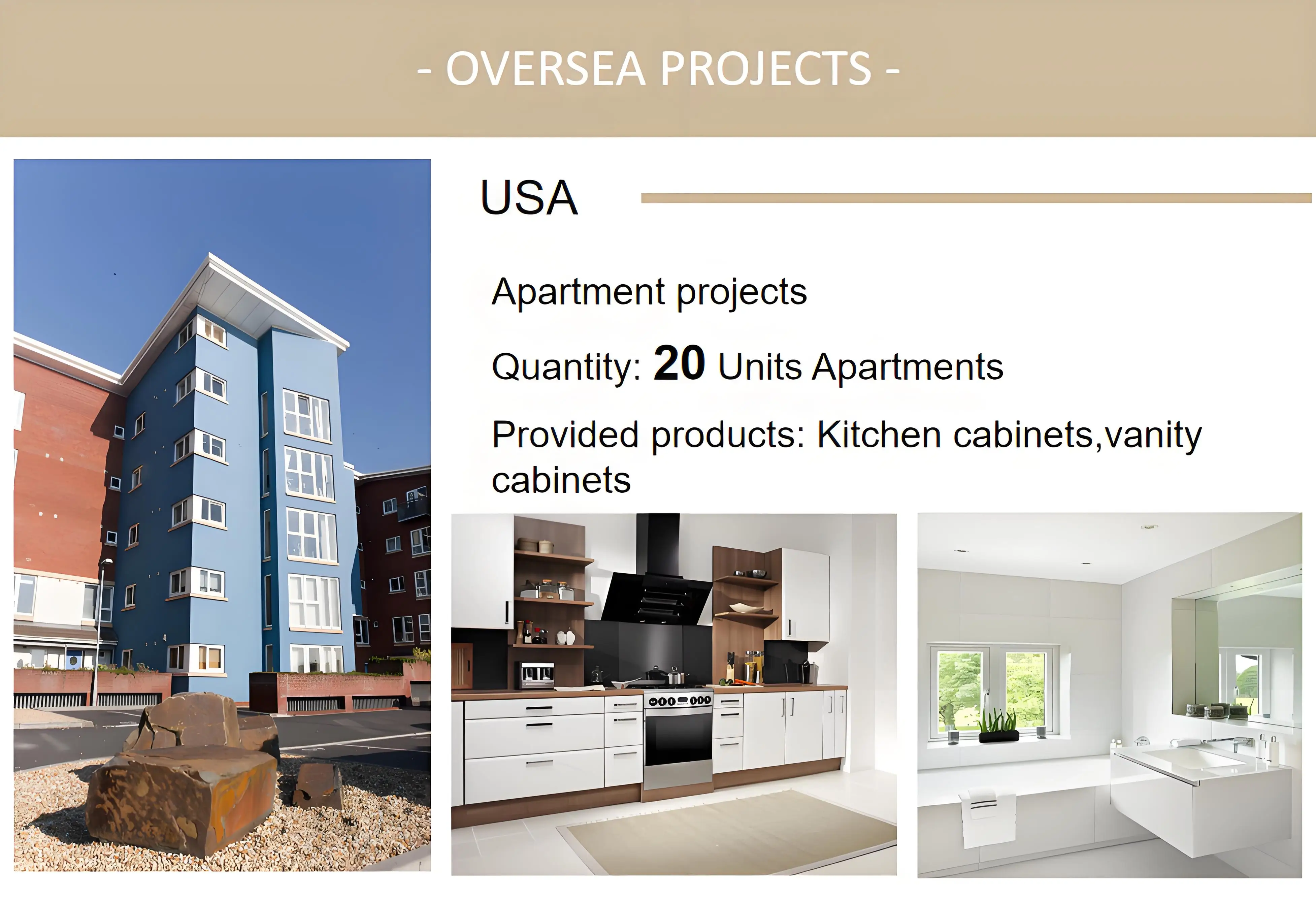 - OVERSEA PROJECTS -

USA

Apartment projects

Quantity: 20 Units Apartments

Provided products: Kitchen cabinets,vanity cabinets